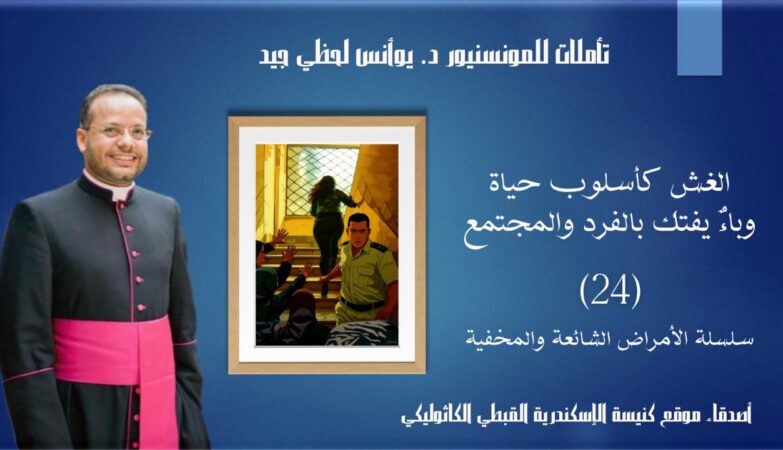 تأملات للمونسنيور د. يوأنس لحظي جيد

الغش كأسلوب حياة
وباءٌ يفتك بالفرد والمجتمع

(24)

سلسلة الأمراض الشائعة والمخفية

أصدقاء موقع كنيسة الإسكندرية القبطي الكاثوليكي